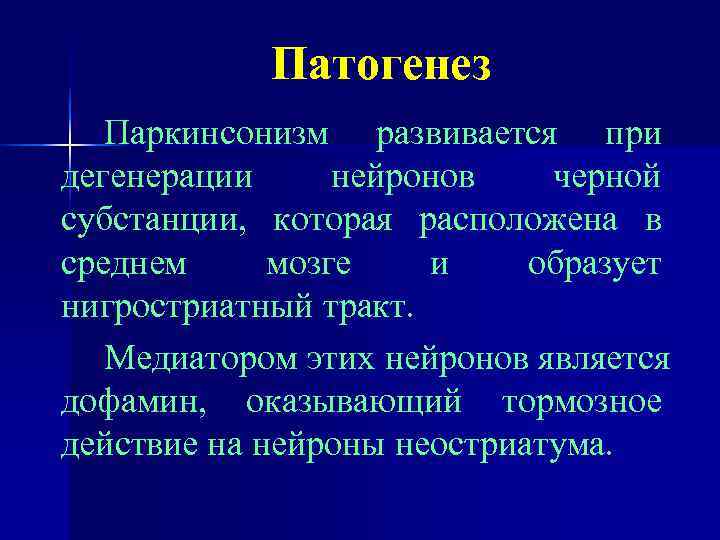 Патогенез

Паркинсонизм развивается при дегенерации нейронов черной субстанции, которая расположена в среднем мозге и образует нигростриатный тракт.

Медиатором этих нейронов является дофамин, оказывающий тормозное действие на нейроны неостриатума.